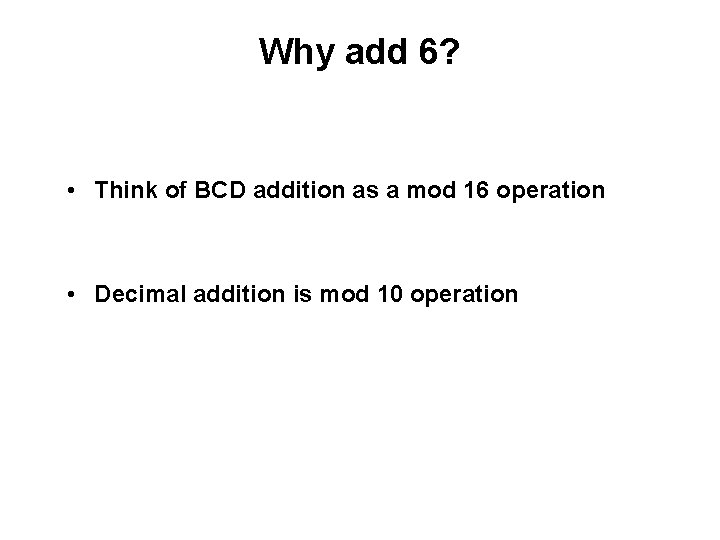 Why add 6?

• Think of BCD addition as a mod 16 operation

• Decimal addition is mod 10 operation